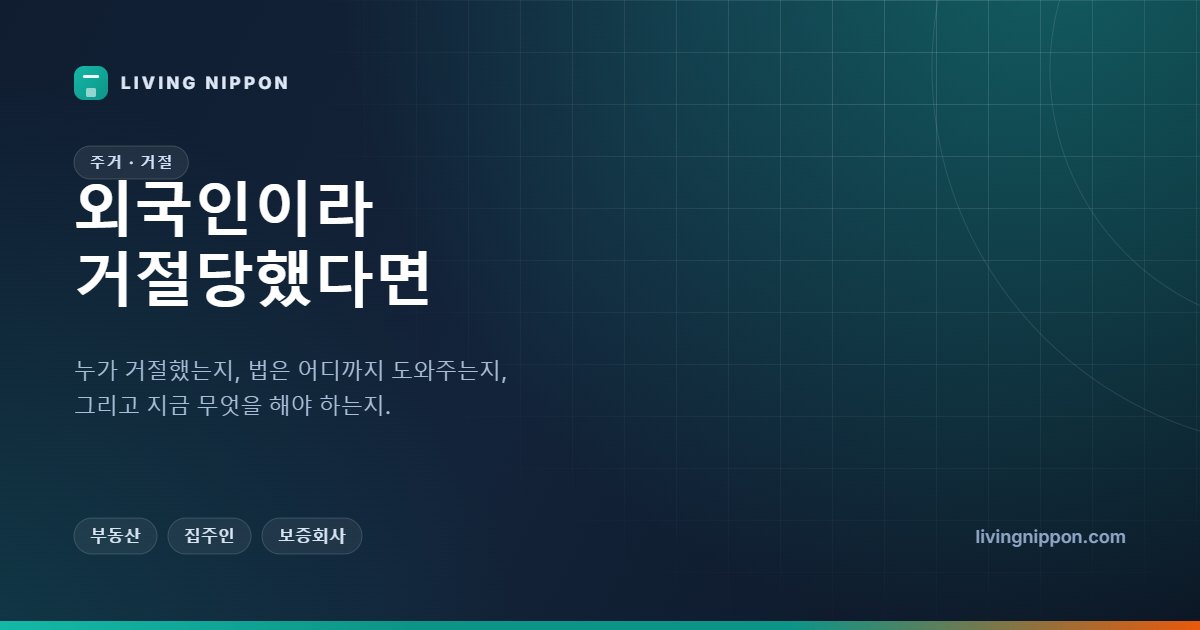 LIVING NIPPON

주거 · 거절

외국인이라
거절당했다면

누가 거절했는지, 법은 어디까지 도와주는지, 그리고 지금 무엇을 해야 하는지.

부동산 집주인 보증회사

livingnippon.com